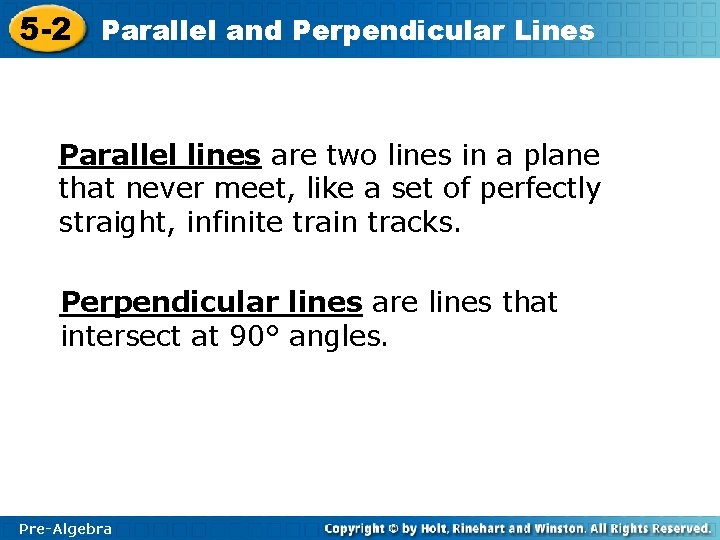 5-2 Parallel and Perpendicular Lines

Parallel lines are two lines in a plane that never meet, like a set of perfectly straight, infinite train tracks.

Perpendicular lines are lines that intersect at 90° angles.

Pre-Algebra

Copyright © by Holt, Rinehart and Winston. All Rights Reserved.